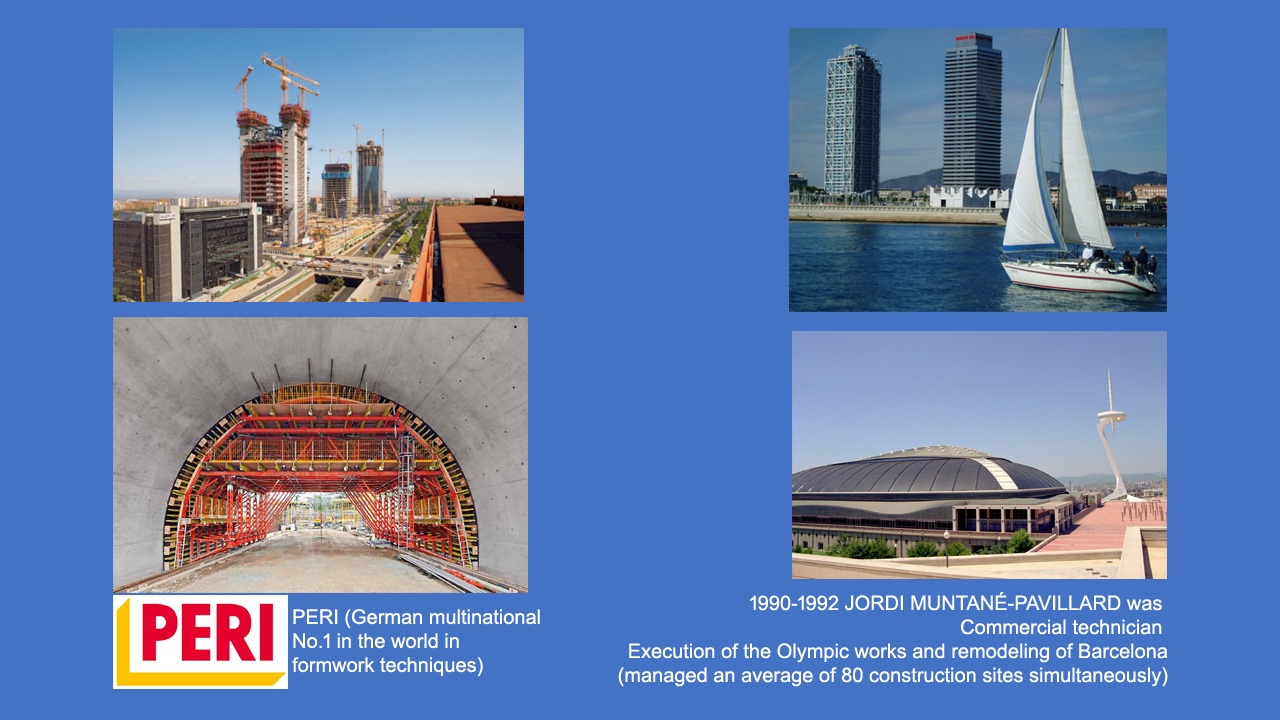 PERI

PERI (German multinational No.1 in the world in formwork techniques)

1990-1992 JORDI MUNTANÉ-PAVILLARD was Commercial technician
Execution of the Olympic works and remodeling of Barcelona (managed an average of 80 construction sites simultaneously)